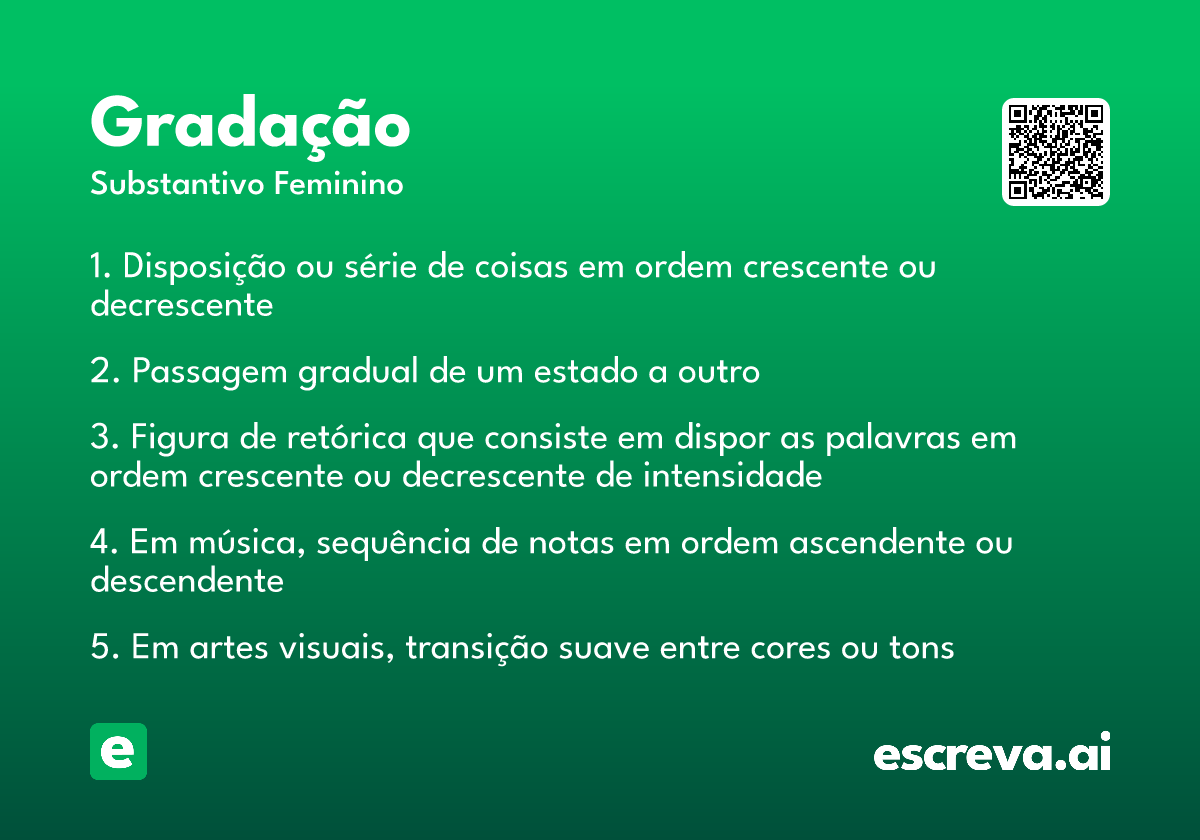 Gradação
Substantivo Feminino

1. Disposição ou série de coisas em ordem crescente ou decrescente

2. Passagem gradual de um estado a outro

3. Figura de retórica que consiste em dispor as palavras em ordem crescente ou decrescente de intensidade

4. Em música, sequência de notas em ordem ascendente ou descendente

5. Em artes visuais, transição suave entre cores ou tons

e

escreva.ai